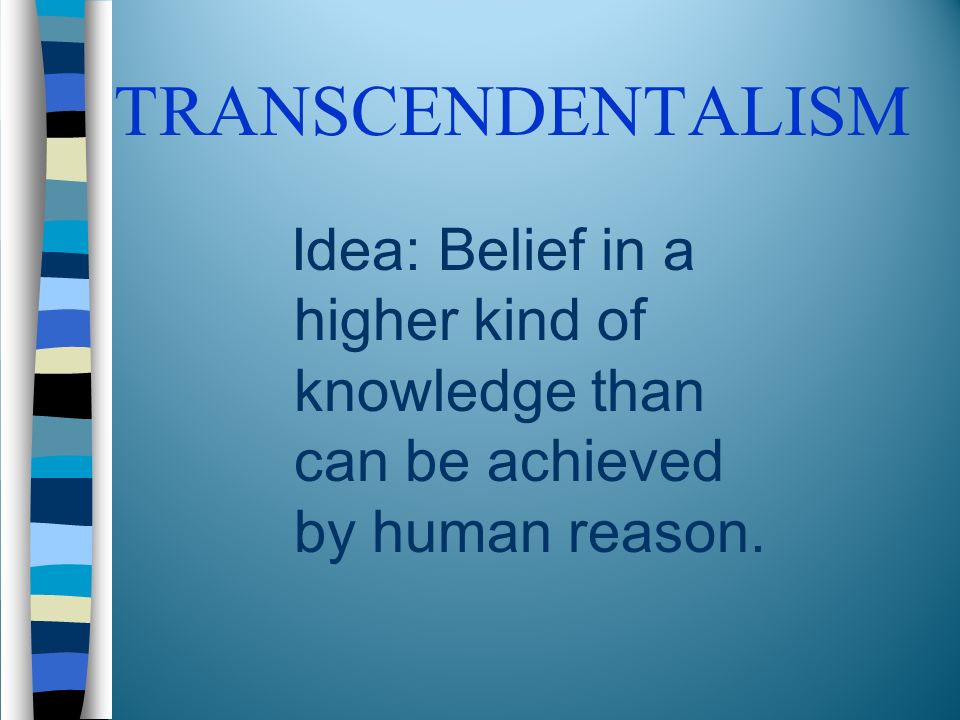 TRANSCENDENTALISM

Idea: Belief in a higher kind of knowledge than can be achieved by human reason.